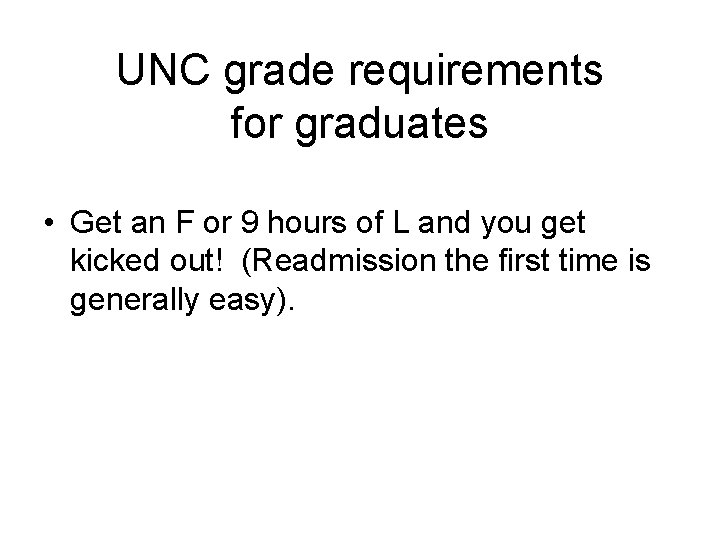 UNC grade requirements for graduates

• Get an F or 9 hours of L and you get kicked out! (Readmission the first time is generally easy).